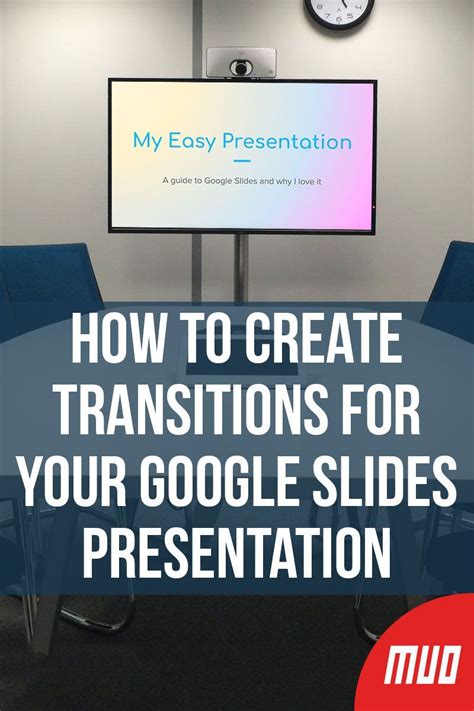 My Easy Presentation

A guide to Google Slides and why I love it

HOW TO CREATE TRANSITIONS FOR YOUR GOOGLE SLIDES PRESENTATION

MUO